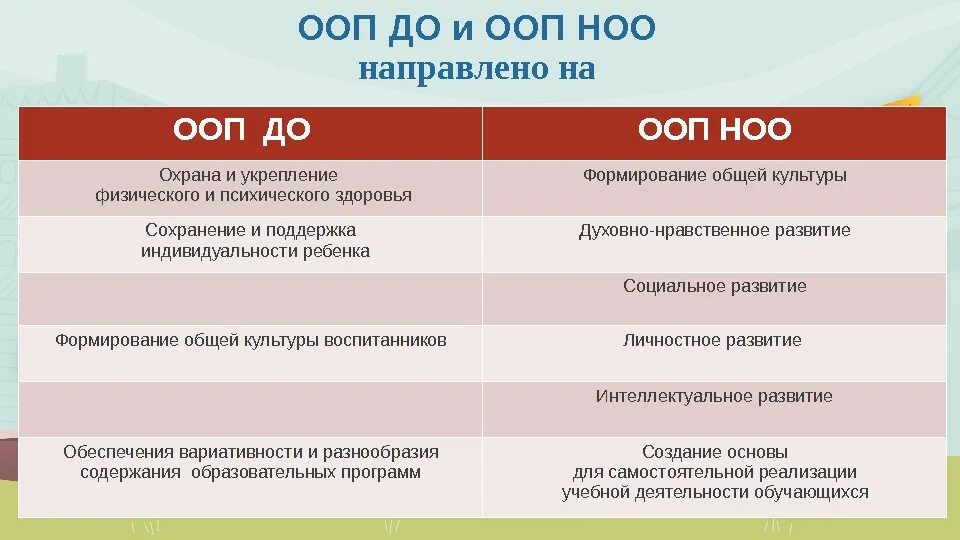 ООП ДО и ООП НОО
направлено на

| ООП ДО | ООП НОО |
|---|---|
| Охрана и укрепление физического и психического здоровья | Формирование общей культуры |
| Сохранение и поддержка индивидуальности ребенка | Духовно-нравственное развитие |
| | Социальное развитие |
| Формирование общей культуры воспитанников | Личностное развитие |
| | Интеллектуальное развитие |
| Обеспечения вариативности и разнообразия содержания образовательных программ | Создание основы для самостоятельной реализации учебной деятельности обучающихся |